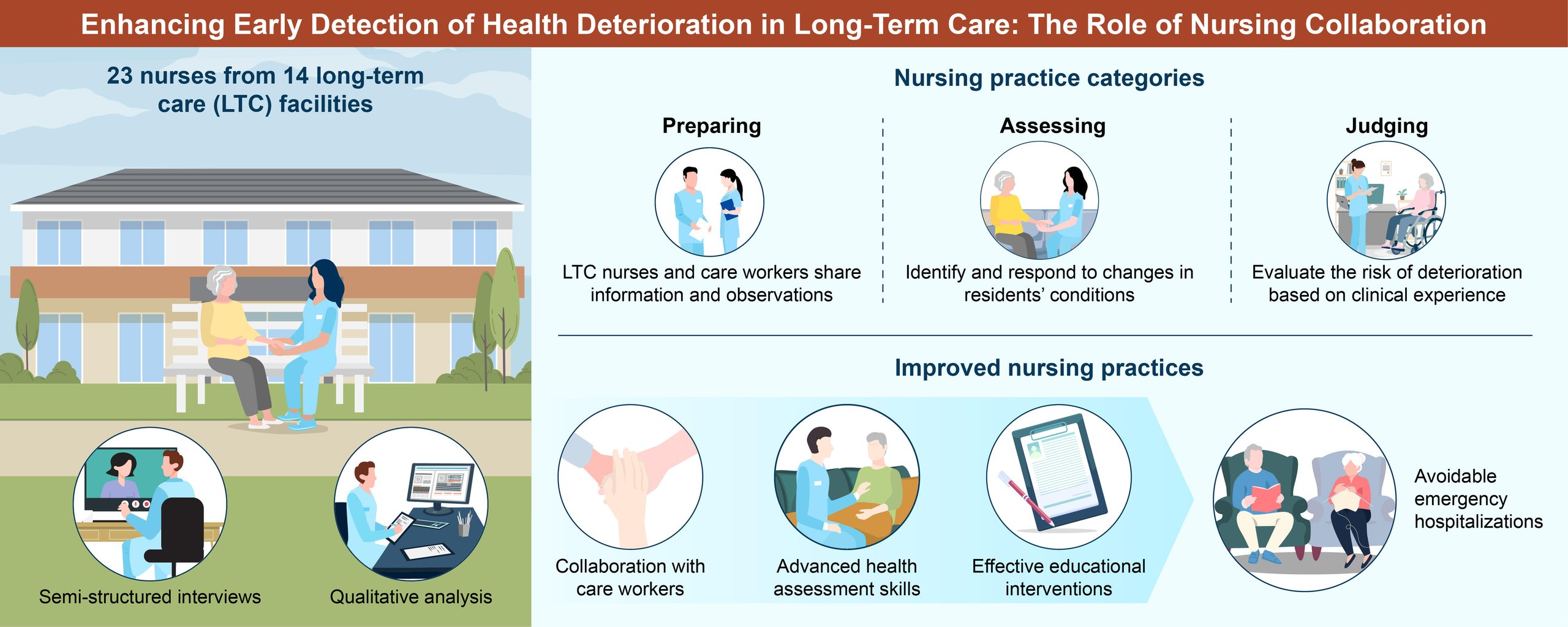 Enhancing Early Detection of Health Deterioration in Long-Term Care: The Role of Nursing Collaboration

23 nurses from 14 long-term care (LTC) facilities

Semi-structured interviews

Qualitative analysis

Nursing practice categories

Preparing

LTC nurses and care workers share information and observations

Assessing

Identify and respond to changes in residents' conditions

Judging

Evaluate the risk of deterioration based on clinical experience

Improved nursing practices

Collaboration with care workers

Advanced health assessment skills

Effective educational interventions

Avoidable emergency hospitalizations